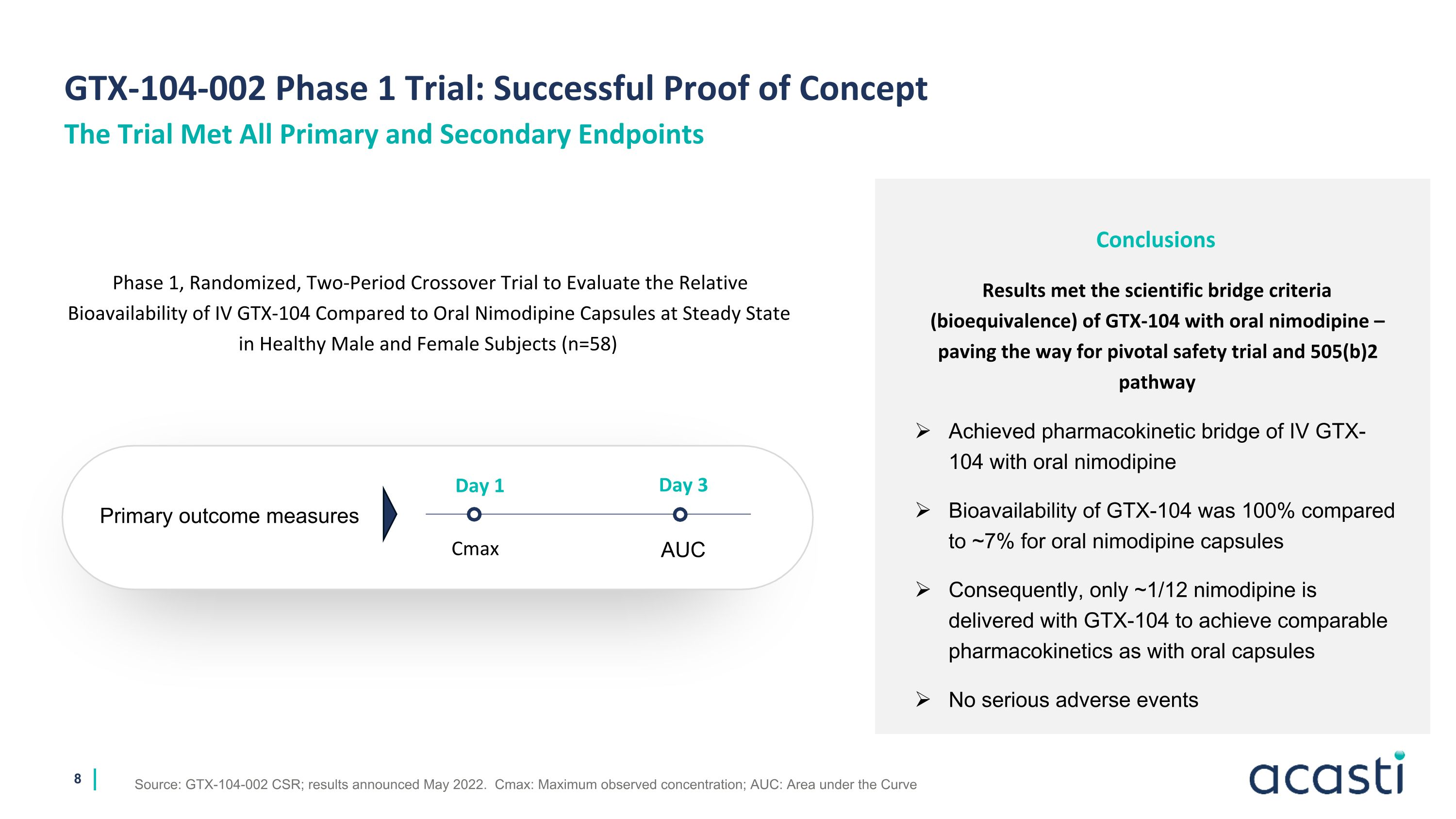 GTX-104-002 Phase 1 Trial: Successful Proof of Concept
The Trial Met All Primary and Secondary Endpoints

Phase 1, Randomized, Two-Period Crossover Trial to Evaluate the Relative Bioavailability of IV GTX-104 Compared to Oral Nimodipine Capsules at Steady State in Healthy Male and Female Subjects (n=58)

Primary outcome measures

Day 1
Cmax

Day 3
AUC

Conclusions

Results met the scientific bridge criteria (bioequivalence) of GTX-104 with oral nimodipine – paving the way for pivotal safety trial and 505(b)2 pathway

➢ Achieved pharmacokinetic bridge of IV GTX-104 with oral nimodipine

➢ Bioavailability of GTX-104 was 100% compared to ~7% for oral nimodipine capsules

➢ Consequently, only ~1/12 nimodipine is delivered with GTX-104 to achieve comparable pharmacokinetics as with oral capsules

➢ No serious adverse events

8 | Source: GTX-104-002 CSR; results announced May 2022. Cmax: Maximum observed concentration; AUC: Area under the Curve

acasti